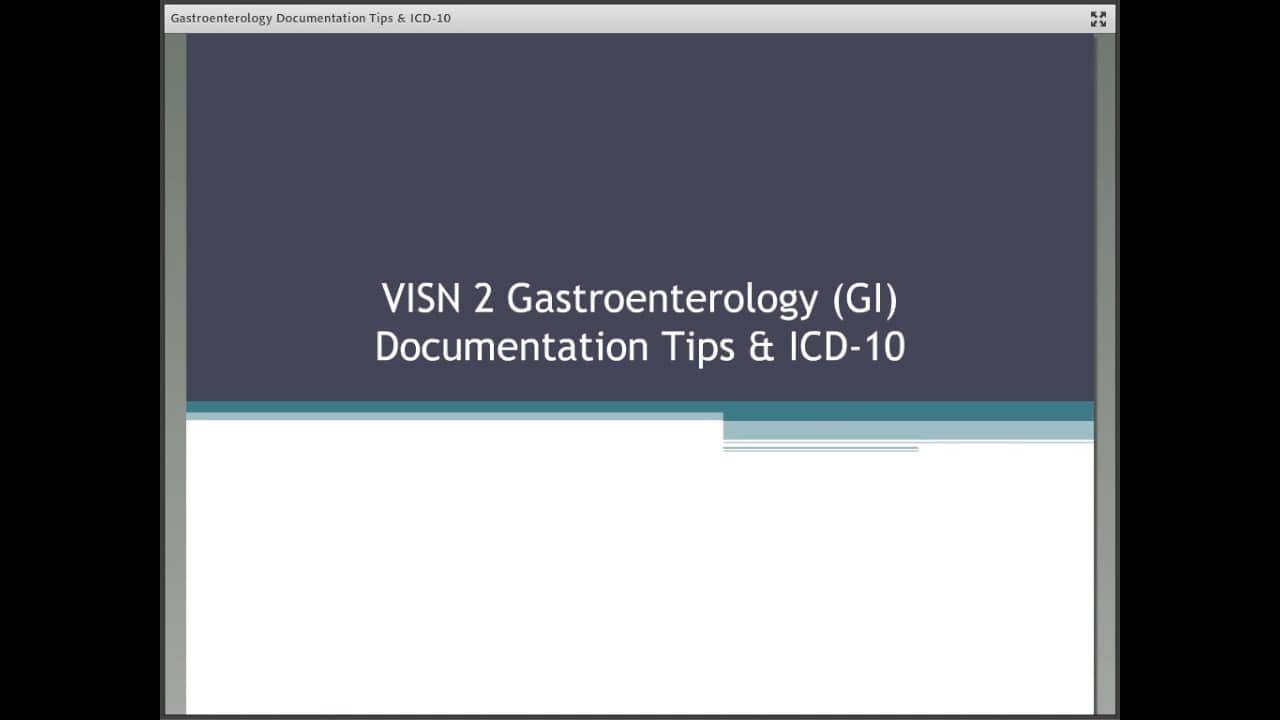 Gastroenterology Documentation Tips & ICD-10

VISN 2 Gastroenterology (GI) Documentation Tips & ICD-10